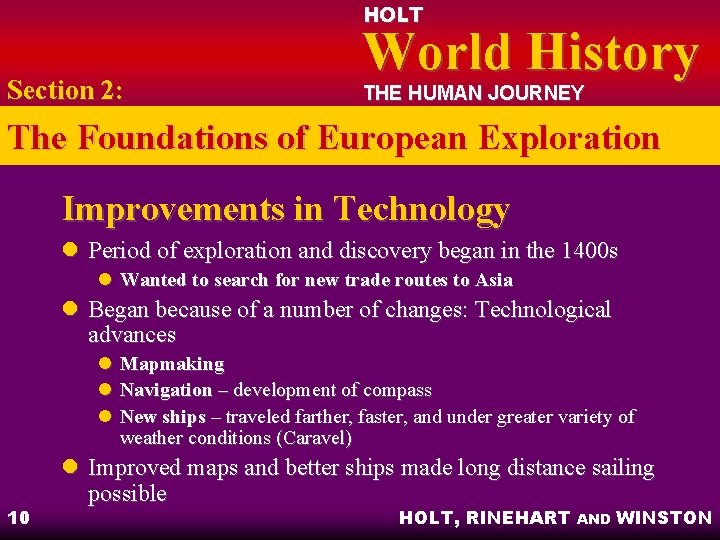 HOLT
World History
THE HUMAN JOURNEY

Section 2:

The Foundations of European Exploration

Improvements in Technology

- Period of exploration and discovery began in the 1400s
  - Wanted to search for new trade routes to Asia
- Began because of a number of changes: Technological advances
  - Mapmaking
  - Navigation – development of compass
  - New ships – traveled farther, faster, and under greater variety of weather conditions (Caravel)
- Improved maps and better ships made long distance sailing possible

10

HOLT, RINEHART AND WINSTON